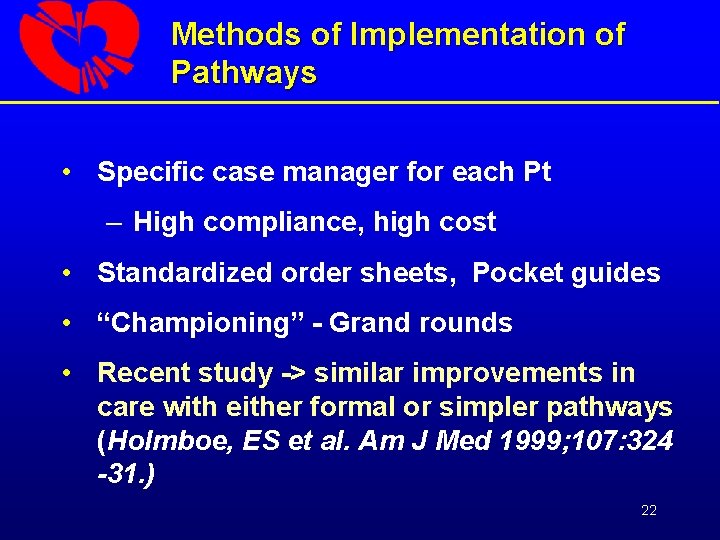 Methods of Implementation of Pathways

• Specific case manager for each Pt
– High compliance, high cost
• Standardized order sheets, Pocket guides
• “Championing” - Grand rounds
• Recent study -> similar improvements in care with either formal or simpler pathways (Holmboe, ES et al. Am J Med 1999;107:324 -31.)

22